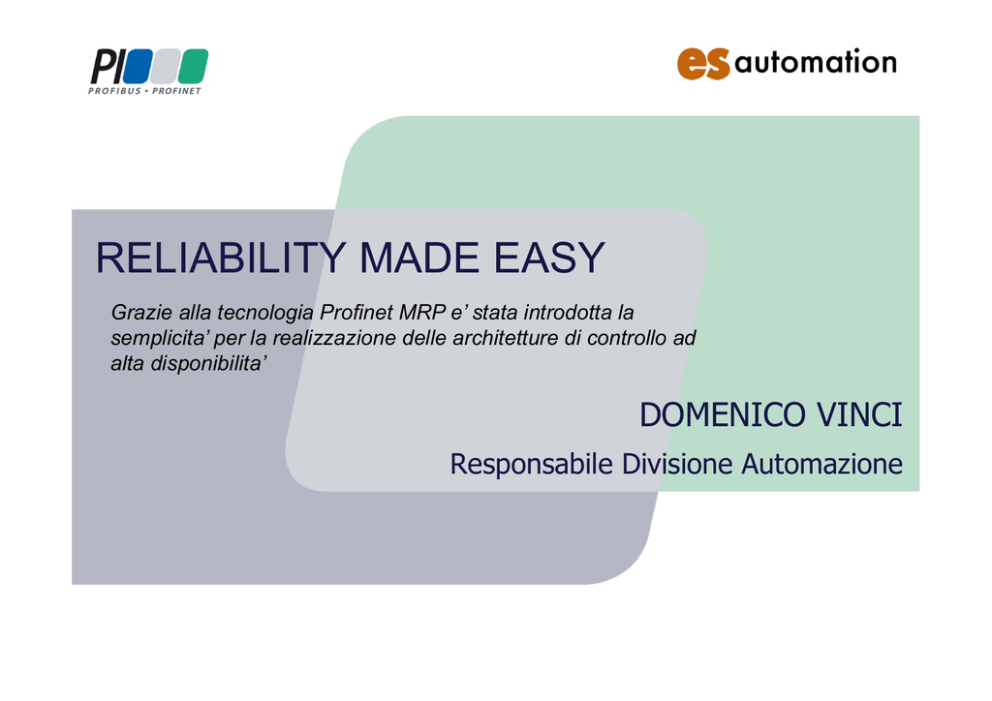 PI
PROFIBUS • PROFINET

es automation

RELIABILITY MADE EASY

Grazie alla tecnologia Profinet MRP e' stata introdotta la semplicita' per la realizzazione delle architetture di controllo ad alta disponibilita'

DOMENICO VINCI

Responsabile Divisione Automazione